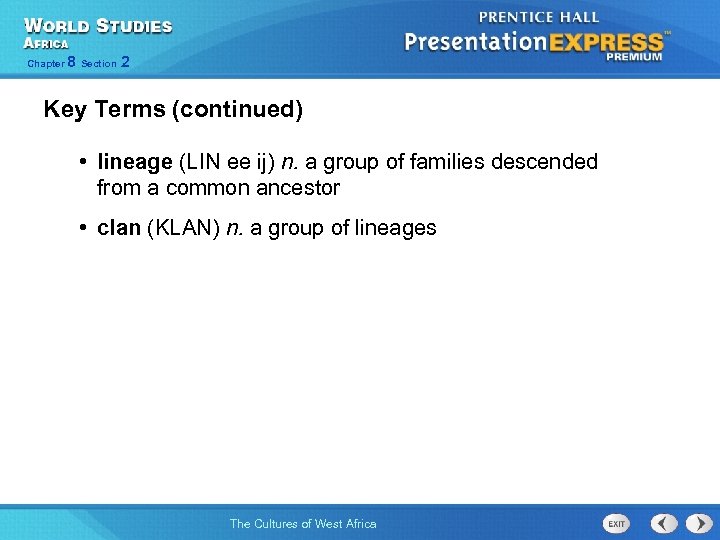 WORLD STUDIES
AFRICA
Chapter 8 Section 2

PRENTICE HALL
PresentationEXPRESS™
PREMIUM

Key Terms (continued)

• lineage (LIN ee ij) n. a group of families descended from a common ancestor

• clan (KLAN) n. a group of lineages

The Cultures of West Africa

EXIT